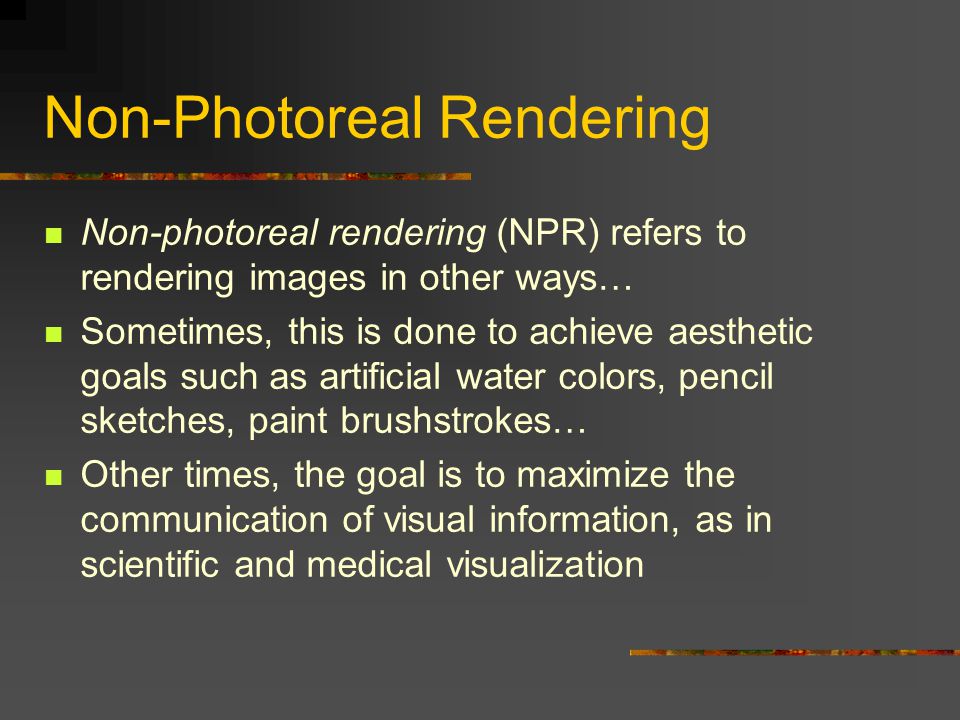 Non-Photoreal Rendering

- Non-photoreal rendering (NPR) refers to rendering images in other ways…
- Sometimes, this is done to achieve aesthetic goals such as artificial water colors, pencil sketches, paint brushstrokes…
- Other times, the goal is to maximize the communication of visual information, as in scientific and medical visualization